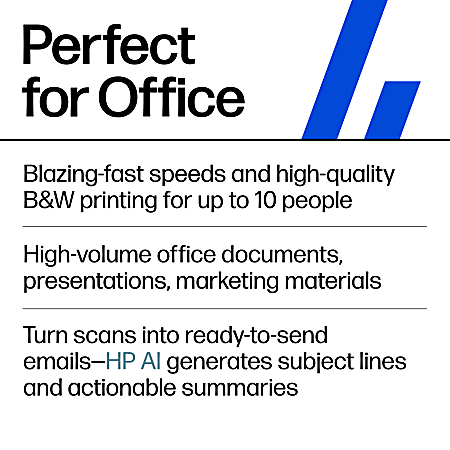 Perfect for Office

Blazing-fast speeds and high-quality B&W printing for up to 10 people

High-volume office documents, presentations, marketing materials

Turn scans into ready-to-send emails—HP AI generates subject lines and actionable summaries